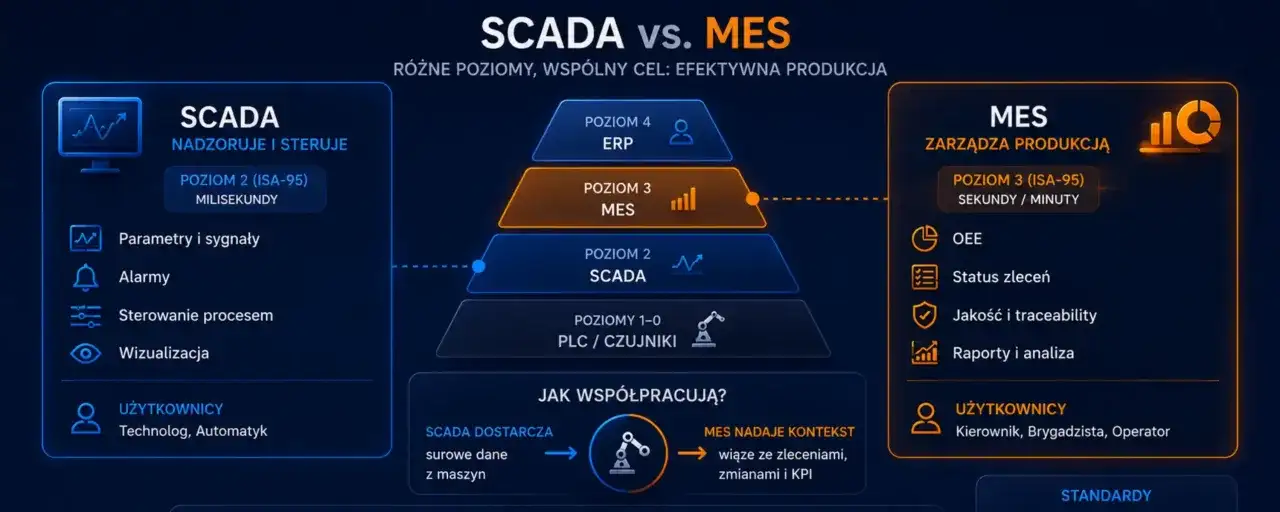 SCADA vs. MES

RÓŻNE POZIOMY, WSPÓLNY CEL: EFEKTYWNA PRODUKCJA

SCADA
NADZORUJE I STERUJE

POZIOM 2 (ISA-95)
MILISEKUNDY

Parametry i sygnały
Alarmy
Sterowanie procesem
Wizualizacja

UŻYTKOWNICY
Technolog, Automatyk

POZIOM 4
ERP

POZIOM 3
MES

POZIOM 2
SCADA

POZIOMY 1–0
PLC / CZUJNIKI

JAK WSPÓŁPRACUJĄ?

SCADA DOSTARCZA
surowe dane z maszyn

MES NADAJE KONTEKST
wiąże ze zleceniami, zmianami i KPI

MES
ZARZĄDZA PRODUKCJĄ

POZIOM 3 (ISA-95)
SEKUNDY / MINUTY

OEE
Status zleceń
Jakość i traceability
Raporty i analiza

UŻYTKOWNICY
Kierownik, Brygadzista, Operator

STANDARDY